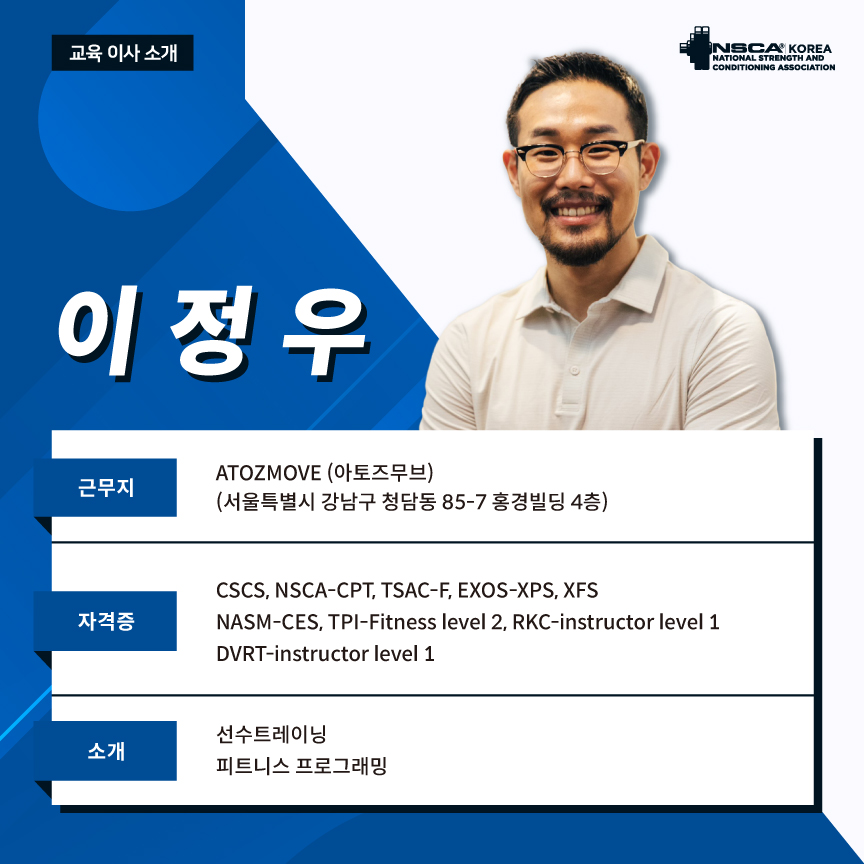 교육 이사 소개

NSCA® KOREA
NATIONAL STRENGTH AND CONDITIONING ASSOCIATION

이 정 우

| 근무지 | ATOZMOVE (아토즈무브) (서울특별시 강남구 청담동 85-7 홍경빌딩 4층) |
|---|---|
| 자격증 | CSCS, NSCA-CPT, TSAC-F, EXOS-XPS, XFS NASM-CES, TPI-Fitness level 2, RKC-instructor level 1 DVRT-instructor level 1 |
| 소개 | 선수트레이닝 피트니스 프로그래밍 |